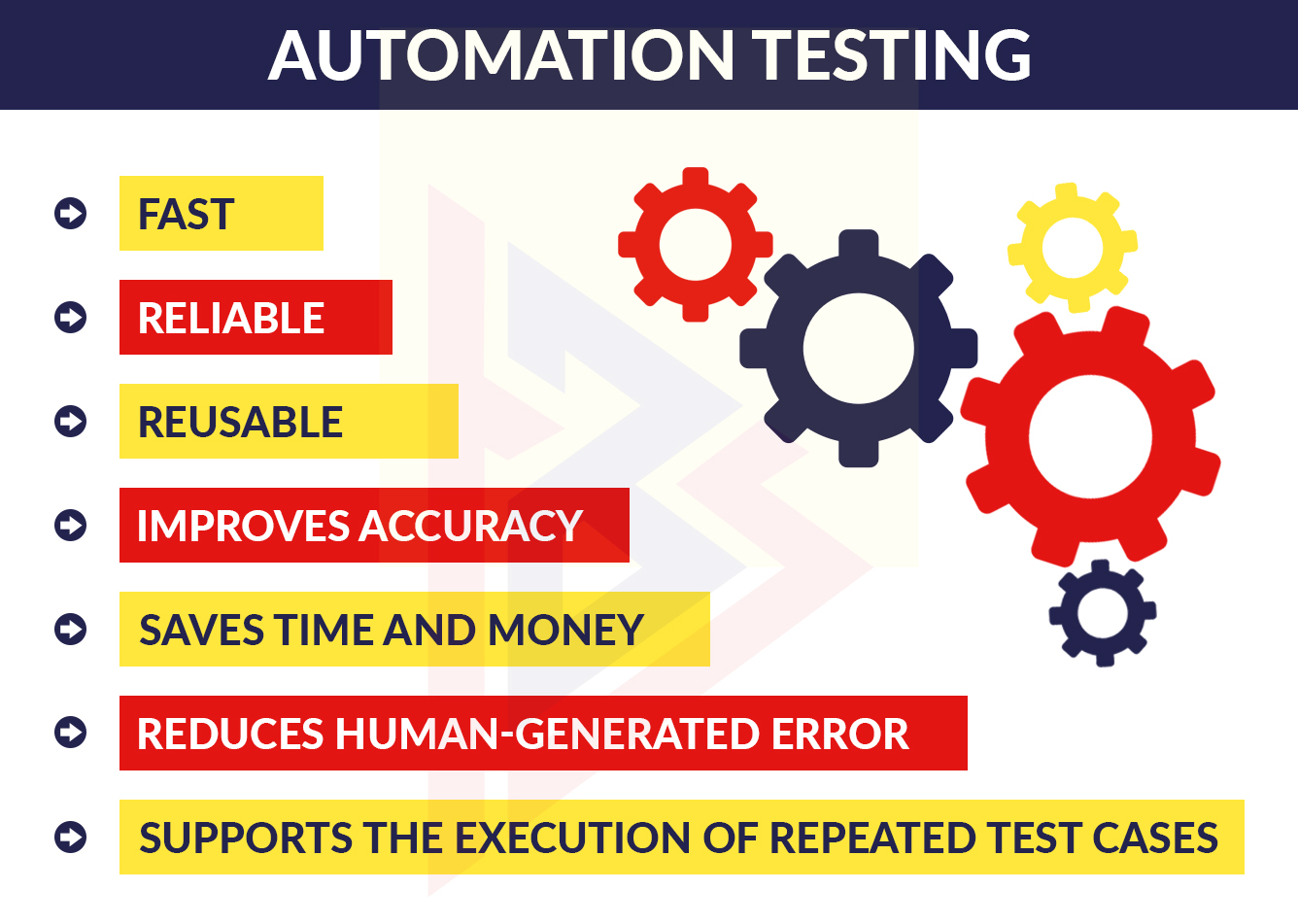 AUTOMATION TESTING

FAST

RELIABLE

REUSABLE

IMPROVES ACCURACY

SAVES TIME AND MONEY

REDUCES HUMAN-GENERATED ERROR

SUPPORTS THE EXECUTION OF REPEATED TEST CASES